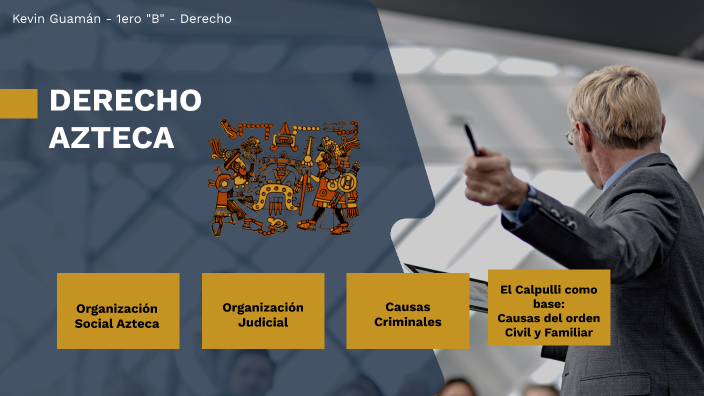 Kevin Guamán - 1ero "B" - Derecho

DERECHO AZTECA

Organización Social Azteca

Organización Judicial

Causas Criminales

El Calpulli como base: Causas del orden Civil y Familiar